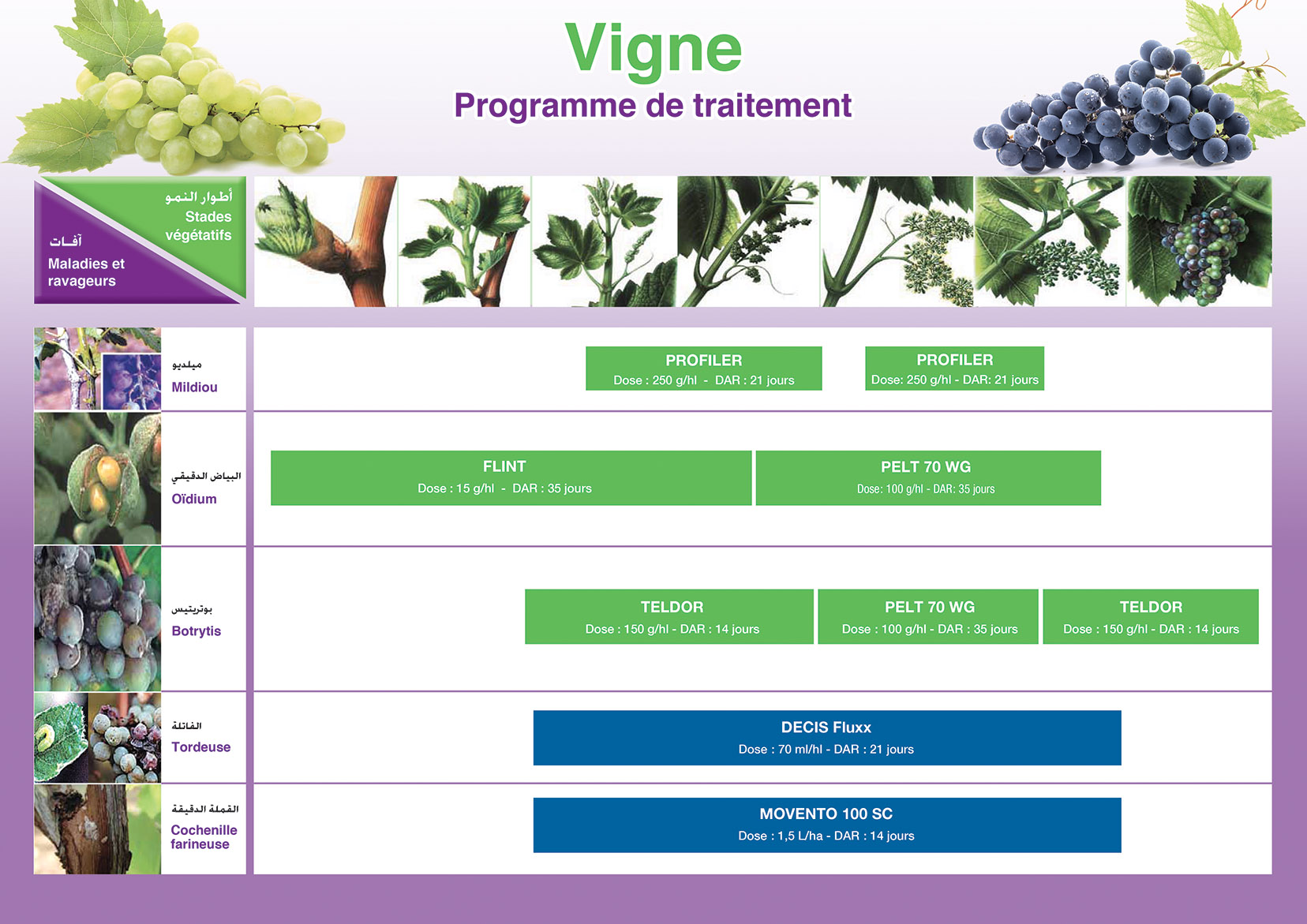 Vigne
Programme de traitement

أطوار النمو
Stades végétatifs

آفات
Maladies et ravageurs

ميلديو
Mildiou

PROFILER
Dose : 250 g/hl - DAR : 21 jours

PROFILER
Dose: 250 g/hl - DAR: 21 jours

البياض الدقيقي
Oïdium

FLINT
Dose : 15 g/hl - DAR : 35 jours

PELT 70 WG
Dose: 100 g/hl - DAR: 35 jours

بوتريتيس
Botrytis

TELDOR
Dose : 150 g/hl - DAR : 14 jours

PELT 70 WG
Dose : 100 g/hl - DAR : 35 jours

TELDOR
Dose : 150 g/hl - DAR : 14 jours

الفاتلة
Tordeuse

DECIS Fluxx
Dose : 70 ml/hl - DAR : 21 jours

القملة الدقيقة
Cochenille farineuse

MOVENTO 100 SC
Dose : 1,5 L/ha - DAR : 14 jours